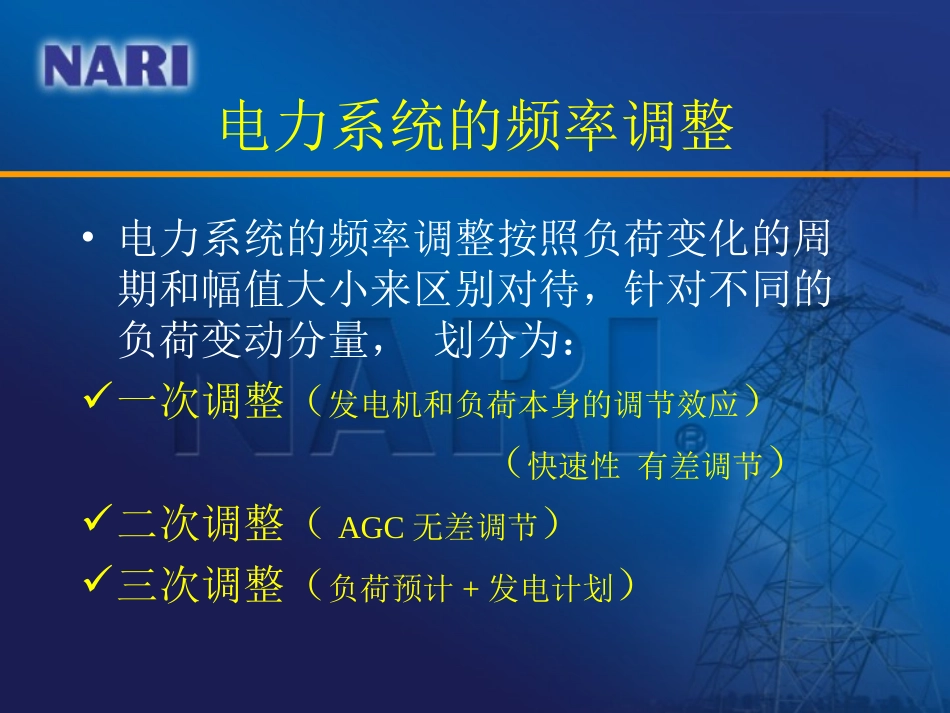 NARI

电力系统的频率调整

• 电力系统的频率调整按照负荷变化的周期和幅值大小来区别对待，针对不同的负荷变动分量， 划分为：

✓一次调整（发电机和负荷本身的调节效应）

（快速性 有差调节）

✓二次调整（ AGC 无差调节）

✓三次调整（负荷预计 + 发电计划）